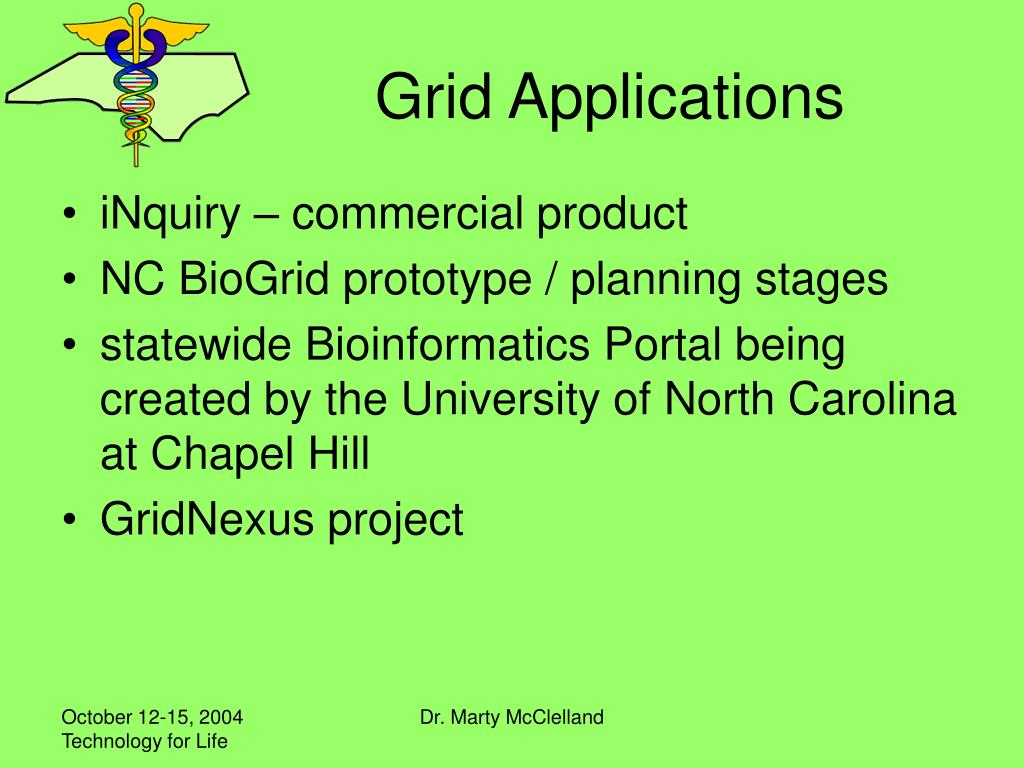 Grid Applications

• iNquiry – commercial product
• NC BioGrid prototype / planning stages
• statewide Bioinformatics Portal being created by the University of North Carolina at Chapel Hill
• GridNexus project

October 12-15, 2004
Technology for Life

Dr. Marty McClelland